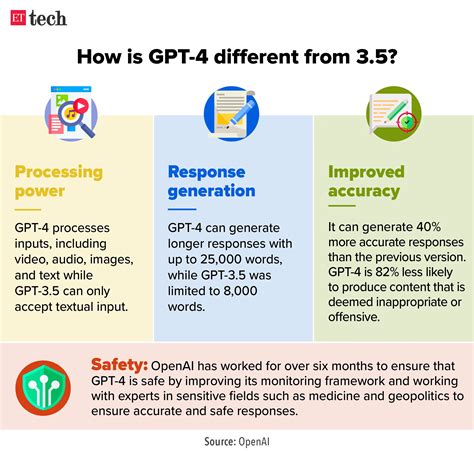 ET tech

How is GPT-4 different from 3.5?

Processing power

GPT-4 processes inputs, including video, audio, images, and text while GPT-3.5 can only accept textual input.

Response generation

GPT-4 can generate longer responses with up to 25,000 words, while GPT-3.5 was limited to 8,000 words.

Improved accuracy

It can generate 40% more accurate responses than the previous version. GPT-4 is 82% less likely to produce content that is deemed inappropriate or offensive.

Safety: OpenAI has worked for over six months to ensure that GPT-4 is safe by improving its monitoring framework and working with experts in sensitive fields such as medicine and geopolitics to ensure accurate and safe responses.

Source: OpenAI